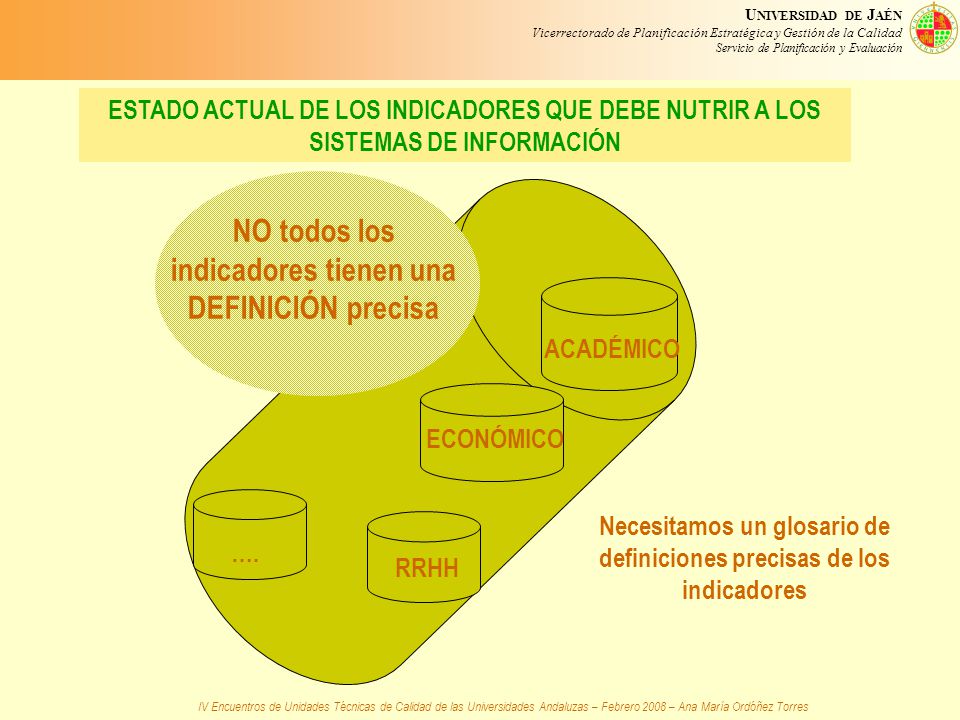 UNIVERSIDAD DE JAÉN
Vicerrectorado de Planificación Estratégica y Gestión de la Calidad
Servicio de Planificación y Evaluación

ESTADO ACTUAL DE LOS INDICADORES QUE DEBE NUTRIR A LOS SISTEMAS DE INFORMACIÓN

NO todos los indicadores tienen una DEFINICIÓN precisa

ACADÉMICO

ECONÓMICO

….

RRHH

Necesitamos un glosario de definiciones precisas de los indicadores

IV Encuentros de Unidades Técnicas de Calidad de las Universidades Andaluzas – Febrero 2008 – Ana María Ordóñez Torres